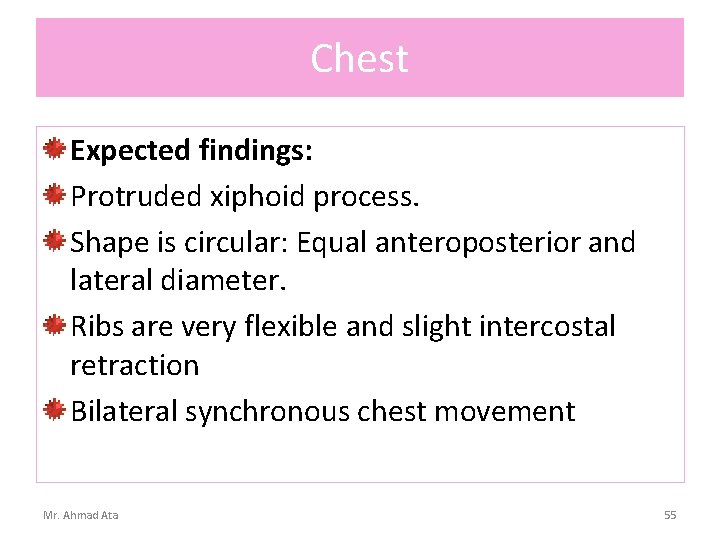 Chest

Expected findings:

Protruded xiphoid process.

Shape is circular: Equal anteroposterior and lateral diameter.

Ribs are very flexible and slight intercostal retraction

Bilateral synchronous chest movement

Mr. Ahmad Ata

55